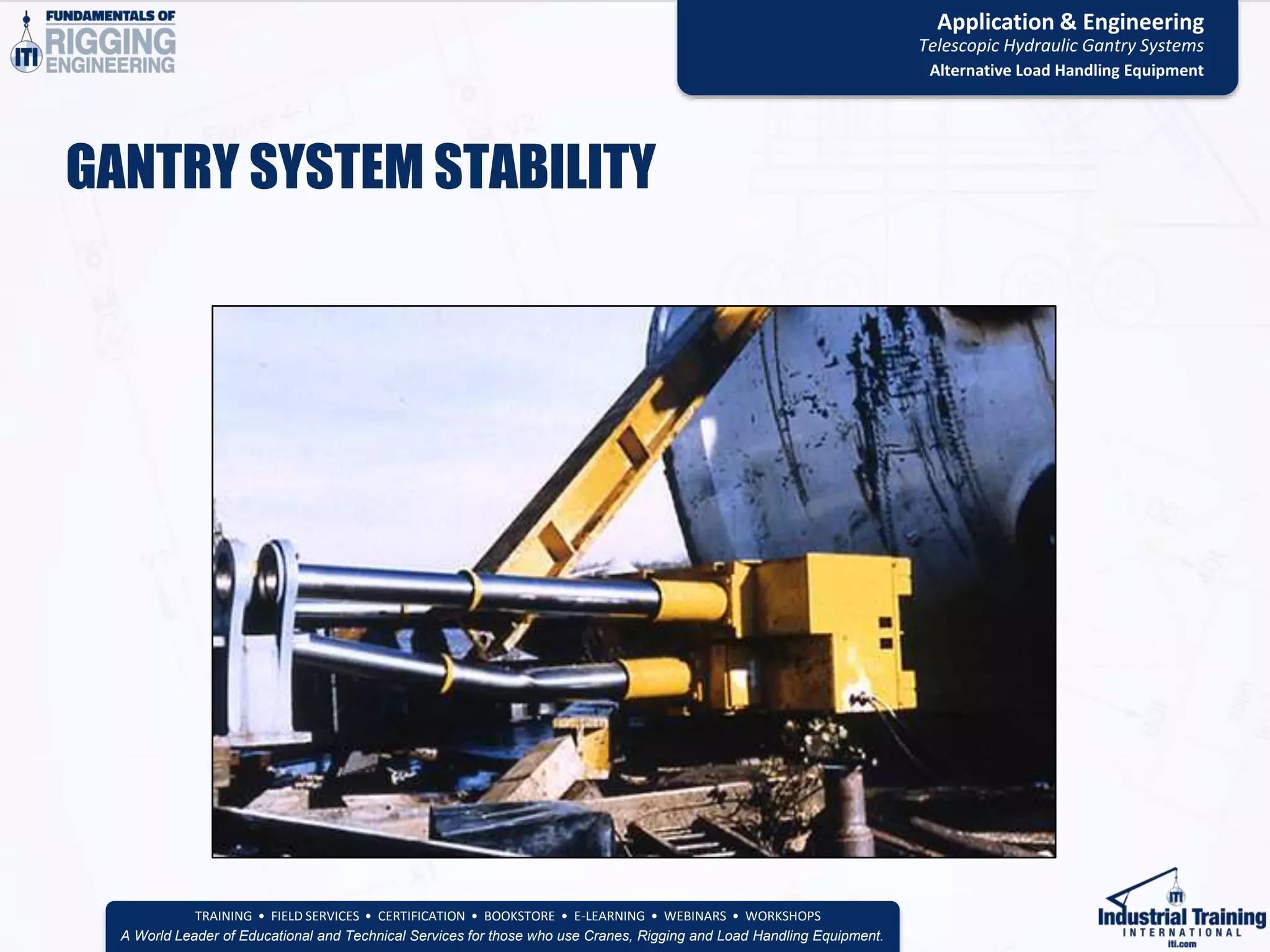 ITI FUNDAMENTALS OF RIGGING ENGINEERING

Application & Engineering
Telescopic Hydraulic Gantry Systems
Alternative Load Handling Equipment

GANTRY SYSTEM STABILITY

TRAINING • FIELD SERVICES • CERTIFICATION • BOOKSTORE • E-LEARNING • WEBINARS • WORKSHOPS
A World Leader of Educational and Technical Services for those who use Cranes, Rigging and Load Handling Equipment.

ITI Industrial Training INTERNATIONAL iti.com